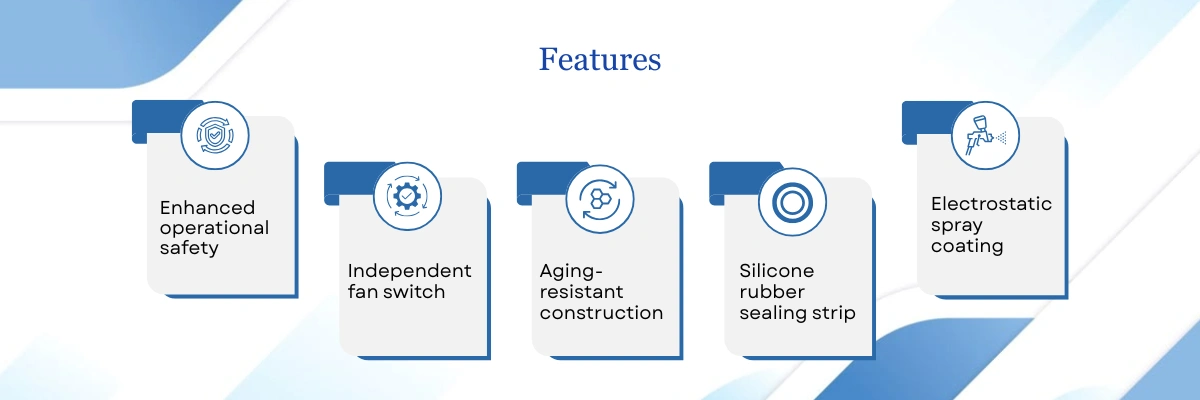 Features

Enhanced operational safety

Independent fan switch

Aging-resistant construction

Silicone rubber sealing strip

Electrostatic spray coating